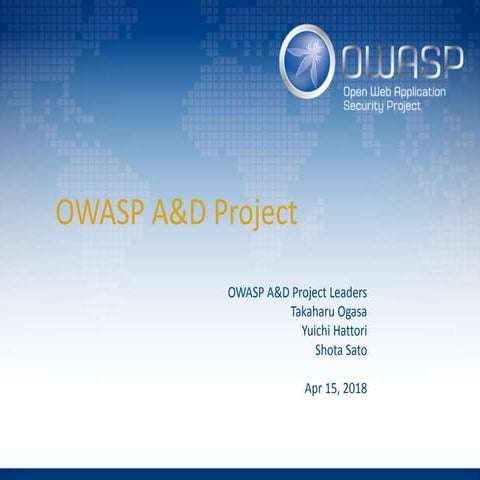 OWASP
Open Web Application Security Project

OWASP A&D Project

OWASP A&D Project Leaders
Takaharu Ogasa
Yuichi Hattori
Shota Sato

Apr 15, 2018